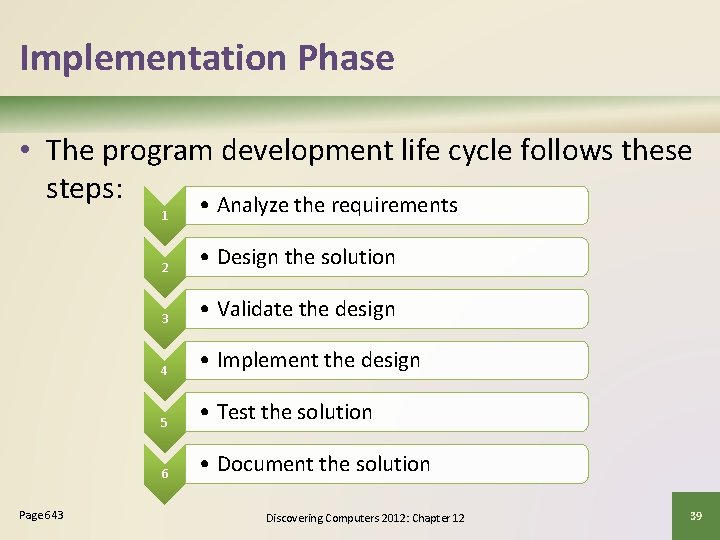 Implementation Phase

• The program development life cycle follows these steps:

1 • Analyze the requirements

2 • Design the solution

3 • Validate the design

4 • Implement the design

5 • Test the solution

6 • Document the solution

Page 643

Discovering Computers 2012: Chapter 12

39